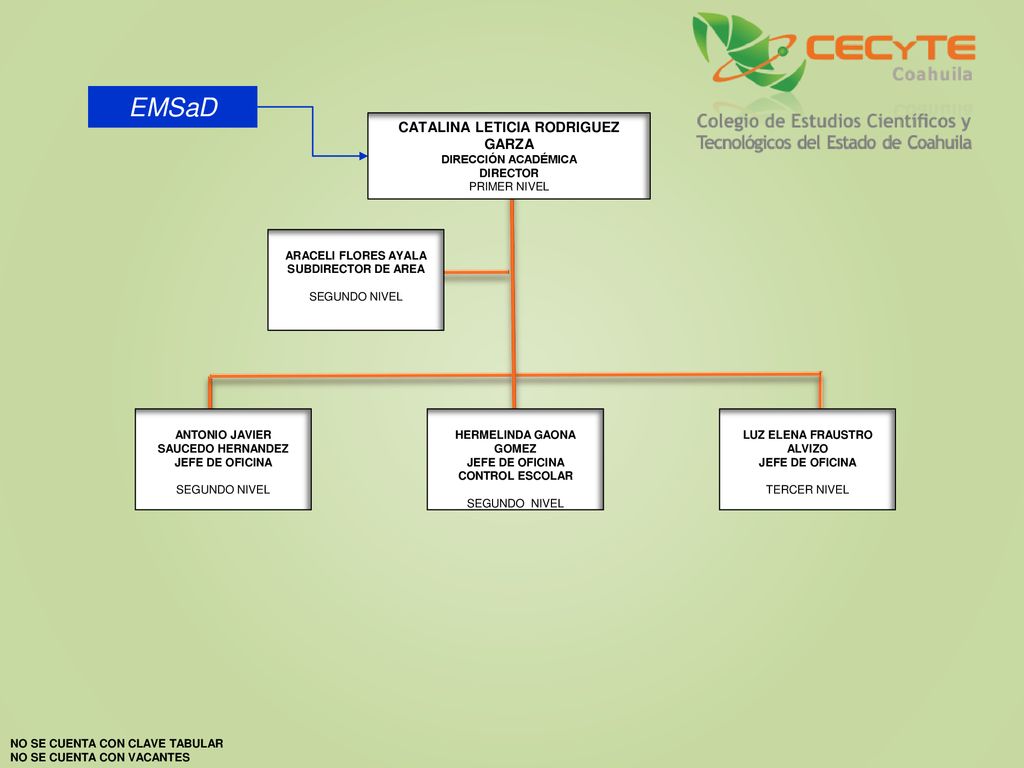 CECyTE
Coahuila
Colegio de Estudios Científicos y Tecnológicos del Estado de Coahuila

EMSaD

CATALINA LETICIA RODRIGUEZ GARZA
DIRECCIÓN ACADÉMICA
DIRECTOR
PRIMER NIVEL

ARACELI FLORES AYALA
SUBDIRECTOR DE AREA

SEGUNDO NIVEL

ANTONIO JAVIER SAUCEDO HERNANDEZ
JEFE DE OFICINA

SEGUNDO NIVEL

HERMELINDA GAONA GOMEZ
JEFE DE OFICINA
CONTROL ESCOLAR

SEGUNDO NIVEL

LUZ ELENA FRAUSTRO ALVIZO
JEFE DE OFICINA

TERCER NIVEL

NO SE CUENTA CON CLAVE TABULAR
NO SE CUENTA CON VACANTES